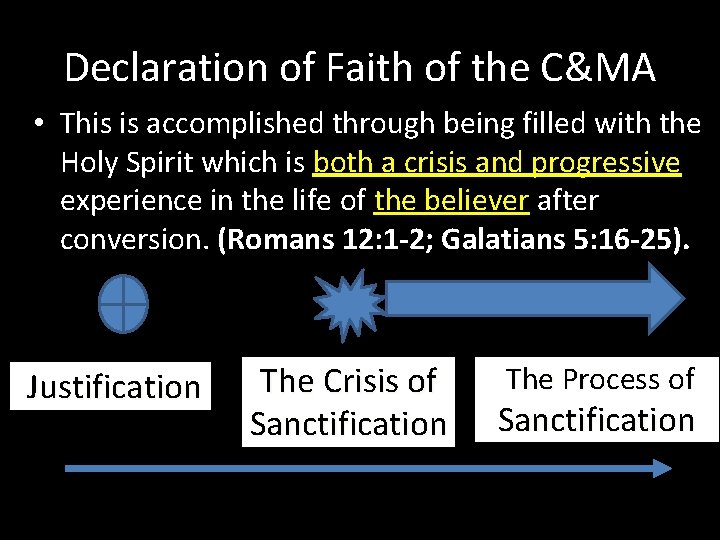 Declaration of Faith of the C&MA

• This is accomplished through being filled with the Holy Spirit which is both a crisis and progressive experience in the life of the believer after conversion. (Romans 12:1-2; Galatians 5:16-25).

Justification

The Crisis of Sanctification

The Process of Sanctification